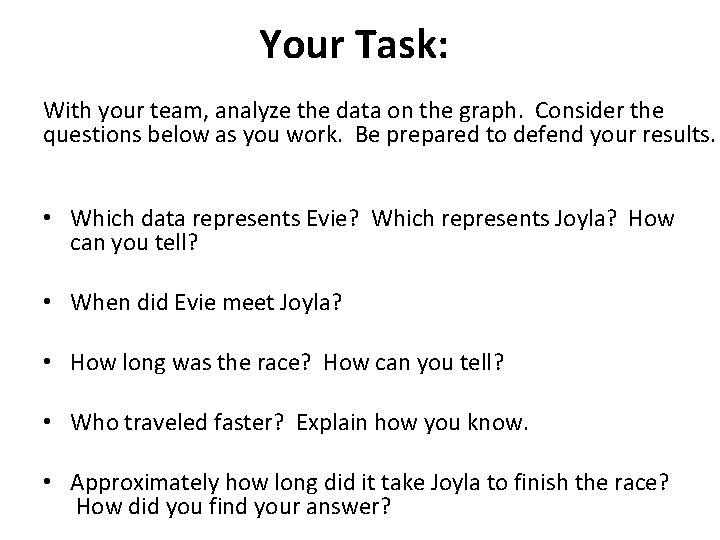 Your Task:

With your team, analyze the data on the graph. Consider the questions below as you work. Be prepared to defend your results.

• Which data represents Evie? Which represents Joyla? How can you tell?

• When did Evie meet Joyla?

• How long was the race? How can you tell?

• Who traveled faster? Explain how you know.

• Approximately how long did it take Joyla to finish the race? How did you find your answer?